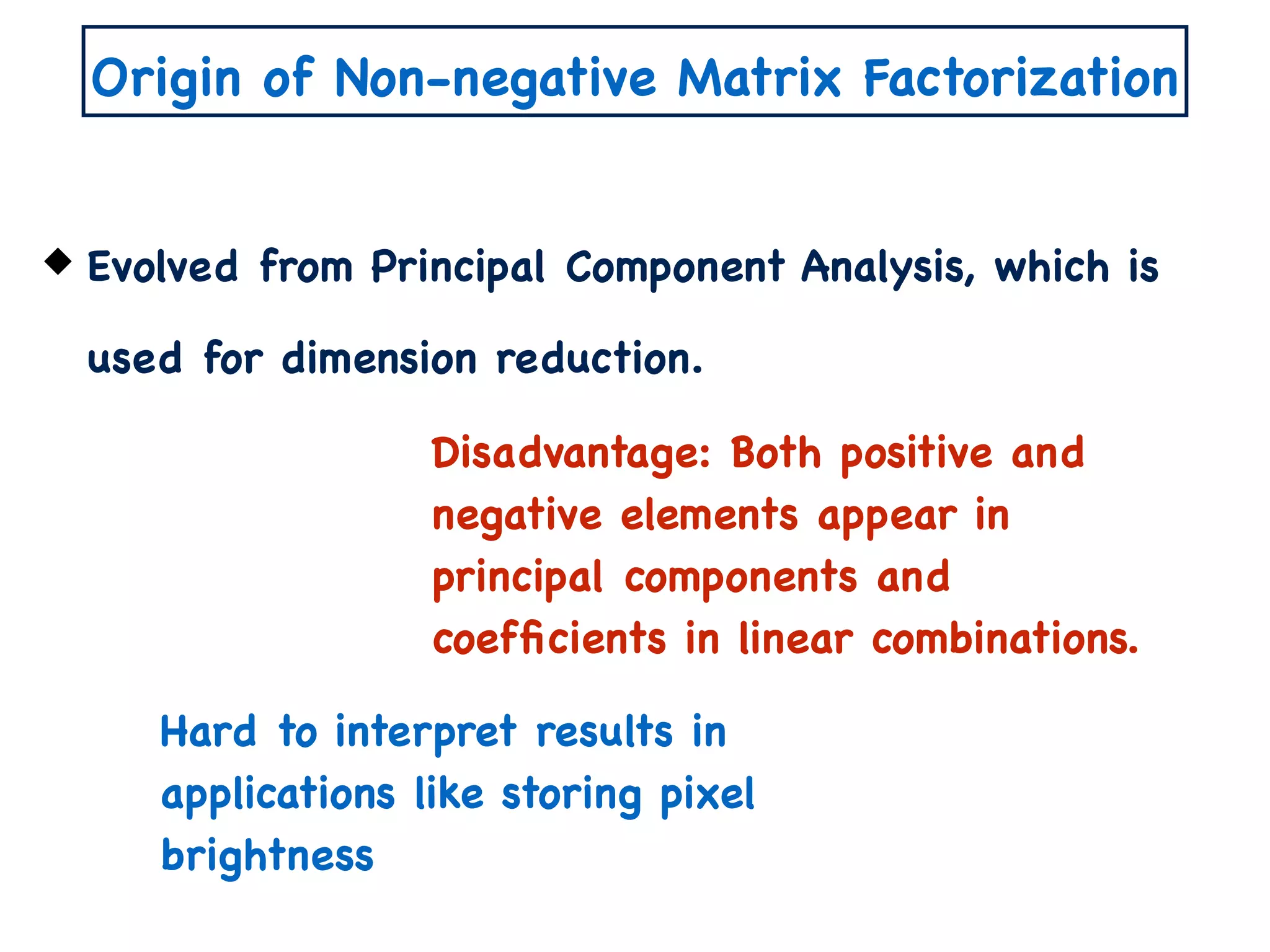 Origin of Non-negative Matrix Factorization

◆ Evolved from Principal Component Analysis, which is used for dimension reduction.

Disadvantage: Both positive and negative elements appear in principal components and coefficients in linear combinations.

Hard to interpret results in applications like storing pixel brightness